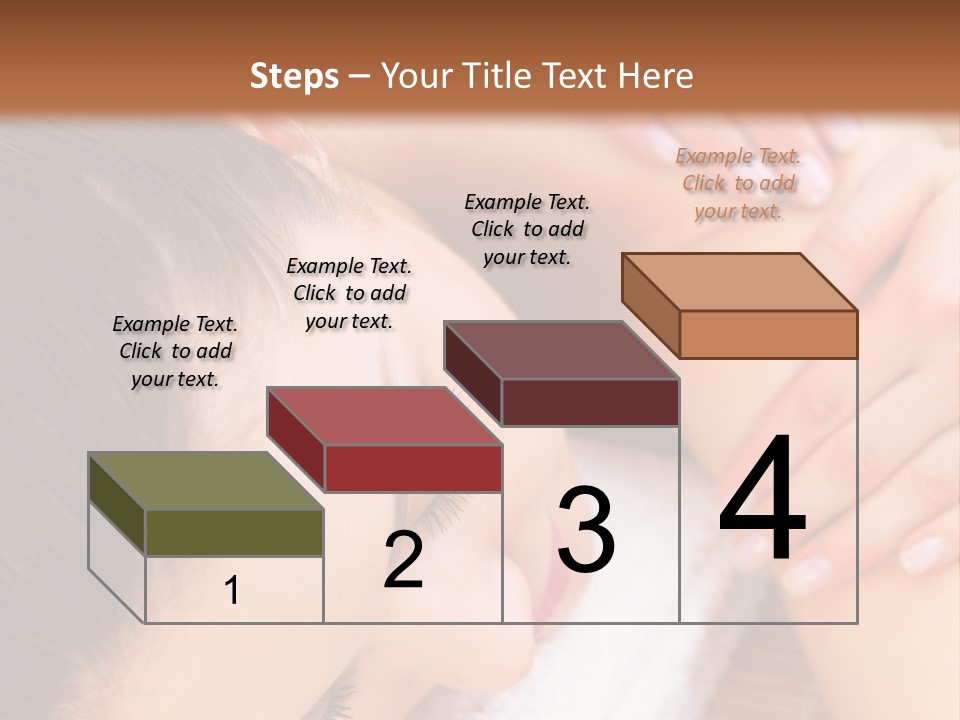 Steps – Your Title Text Here

Example Text. Click to add your text.

Example Text. Click to add your text.

Example Text. Click to add your text.

Example Text. Click to add your text.

1

2

3

4